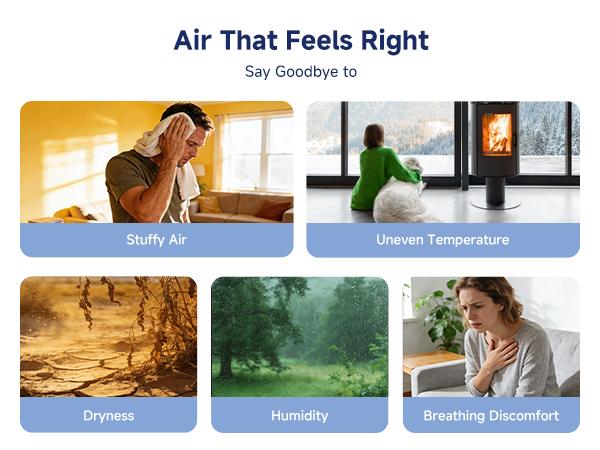 Air That Feels Right

Say Goodbye to

Stuffy Air

Uneven Temperature

Dryness

Humidity

Breathing Discomfort